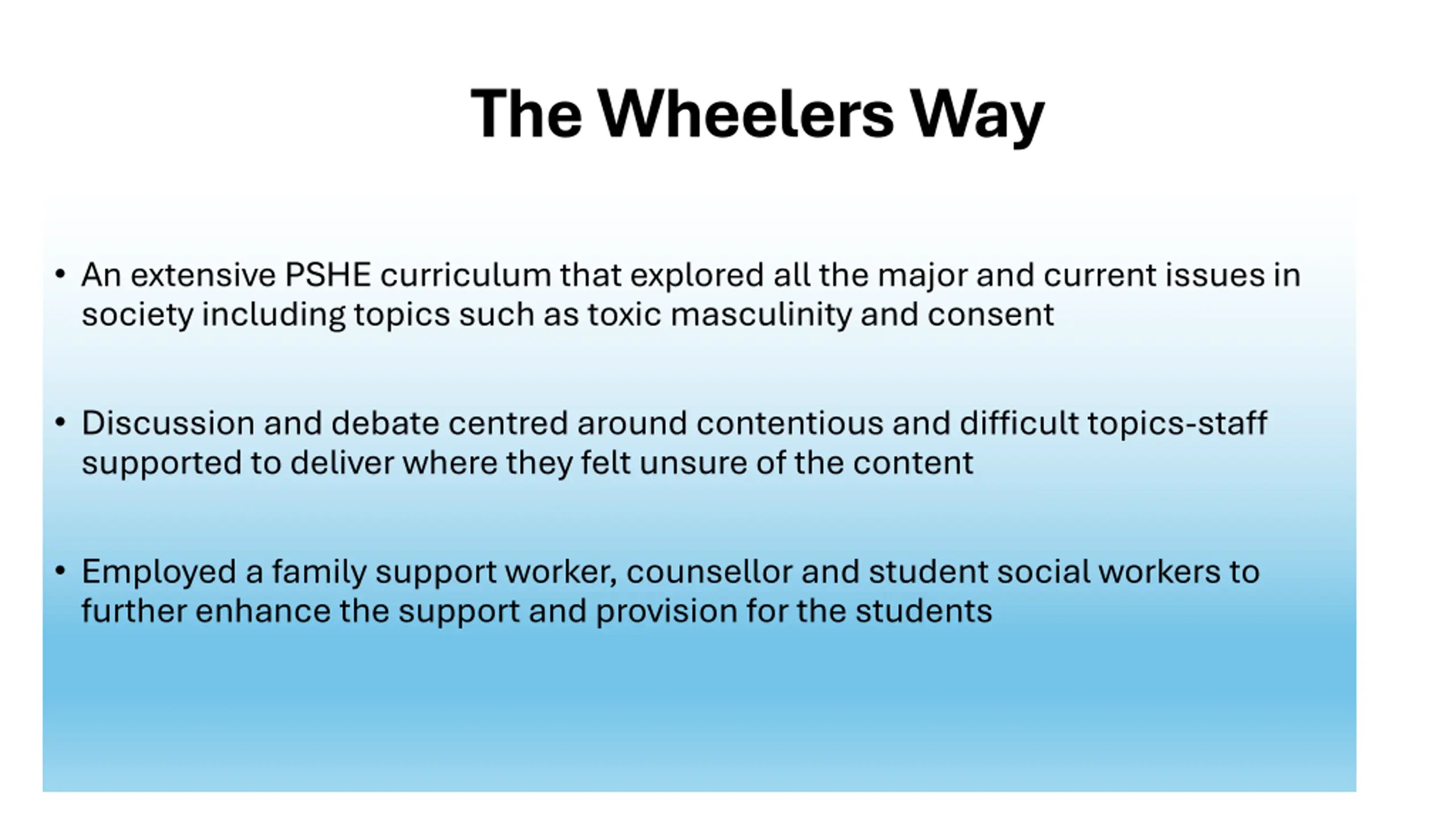 The Wheelers Way

• An extensive PSHE curriculum that explored all the major and current issues in society including topics such as toxic masculinity and consent

• Discussion and debate centred around contentious and difficult topics-staff supported to deliver where they felt unsure of the content

• Employed a family support worker, counsellor and student social workers to further enhance the support and provision for the students